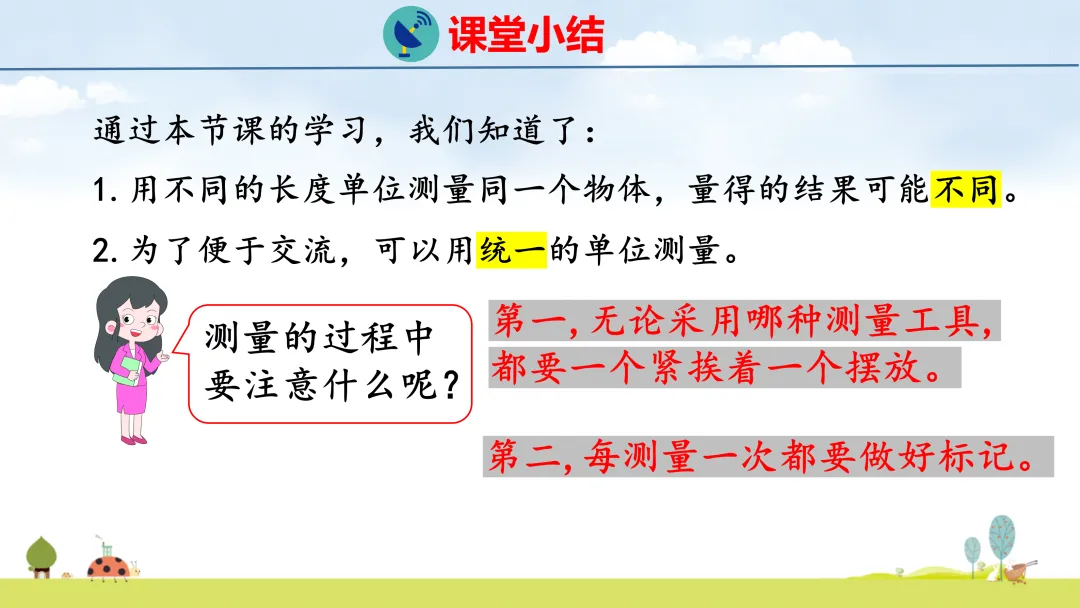 课堂小结

通过本节课的学习，我们知道了：

1. 用不同的长度单位测量同一个物体，量得的结果可能不同。

2. 为了便于交流，可以用统一的单位测量。

测量的过程中要注意什么呢？

第一, 无论采用哪种测量工具, 都要一个紧挨着一个摆放。

第二, 每测量一次都要做好标记。